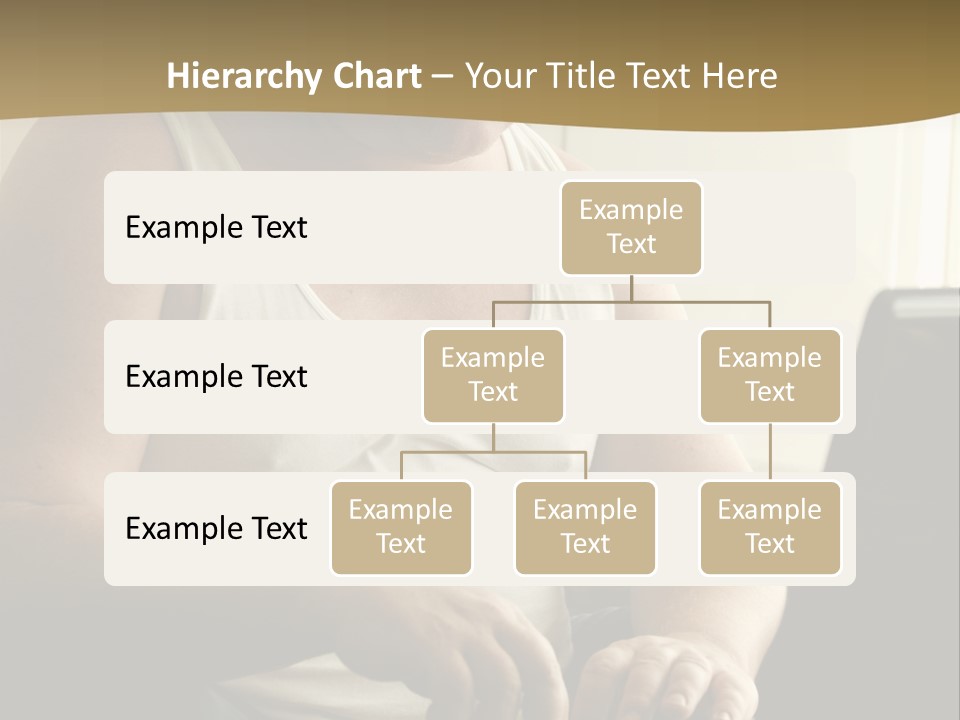 Hierarchy Chart – Your Title Text Here

Example Text

Example Text

Example Text

Example Text

Example Text

Example Text

Example Text

Example Text

Example Text